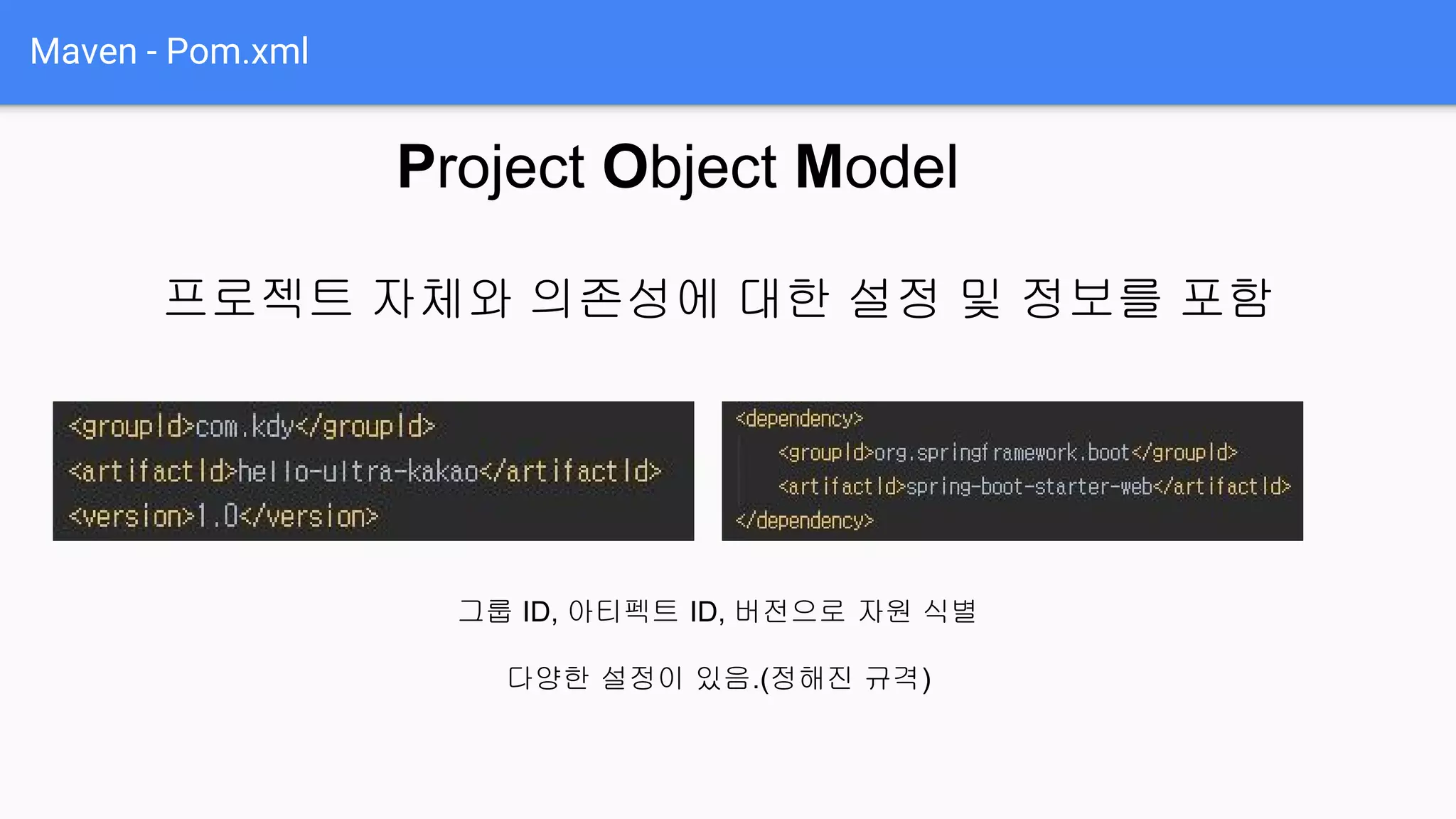 Maven - Pom.xml

Project Object Model

프로젝트 자체와 의존성에 대한 설정 및 정보를 포함

<groupId>com.kdy</groupId>
<artifactId>hello-ultra-kakao</artifactId>
<version>1.0</version>

<dependency>
<groupId>org.springframework.boot</groupId>
<artifactId>spring-boot-starter-web</artifactId>
</dependency>

그룹 ID, 아티펙트 ID, 버전으로 자원 식별

다양한 설정이 있음.(정해진 규격)